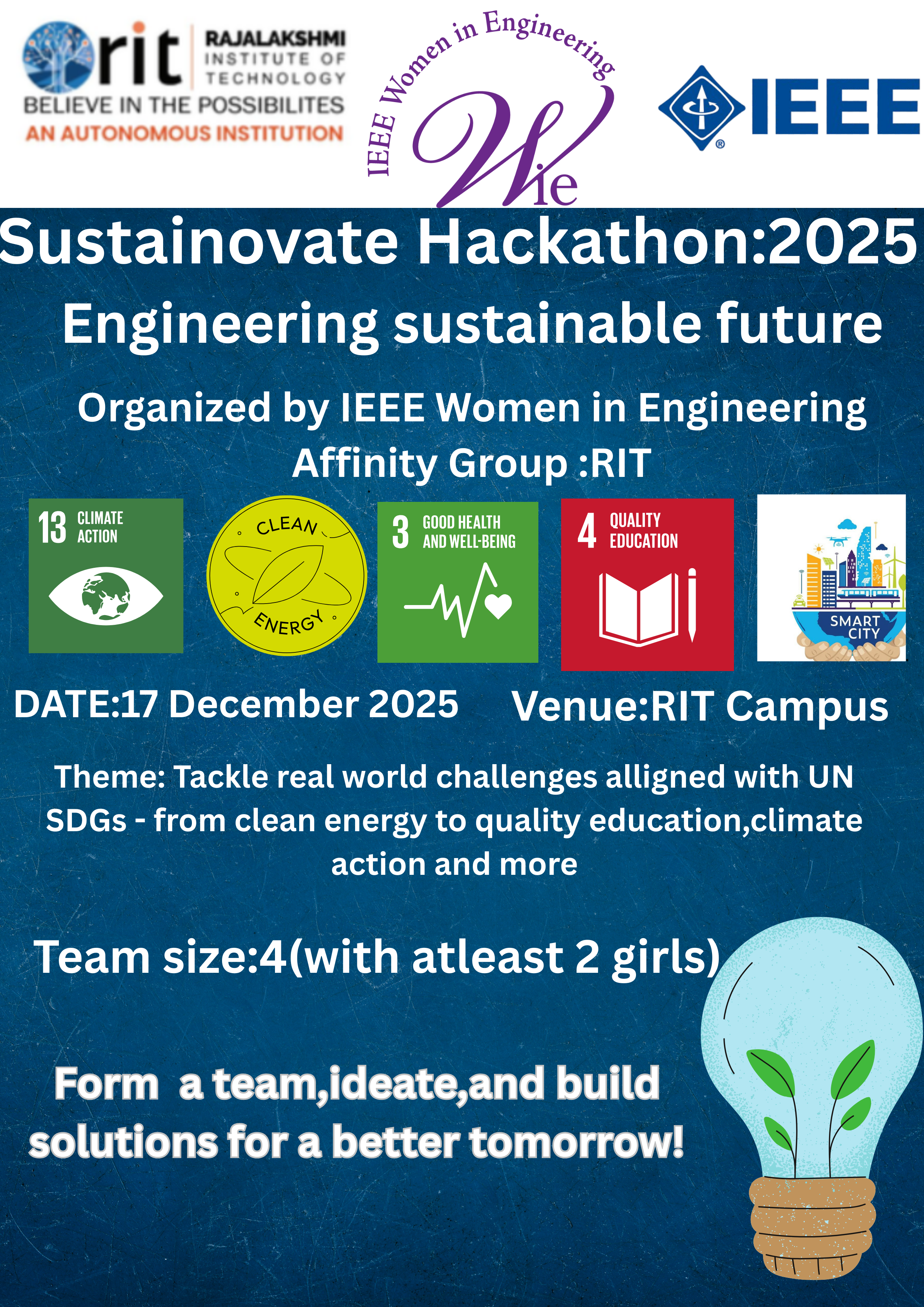 rit RAJALAKSHMI INSTITUTE OF TECHNOLOGY
BELIEVE IN THE POSSIBILITES
AN AUTONOMOUS INSTITUTION

IEEE Women in Engineering
Wie

IEEE

Sustainovate Hackathon:2025
Engineering sustainable future

Organized by IEEE Women in Engineering Affinity Group :RIT

13 CLIMATE ACTION

CLEAN ENERGY

3 GOOD HEALTH AND WELL-BEING

4 QUALITY EDUCATION

SMART CITY

DATE:17 December 2025

Venue:RIT Campus

Theme: Tackle real world challenges alligned with UN SDGs - from clean energy to quality education,climate action and more

Team size:4(with atleast 2 girls)

Form a team,ideate,and build solutions for a better tomorrow!